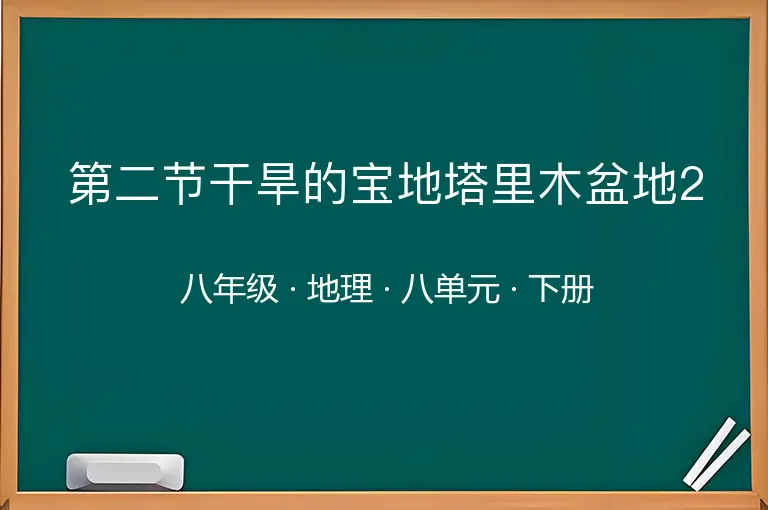 第二节干旱的宝地塔里木盆地2

八年级 · 地理 · 八单元 · 下册